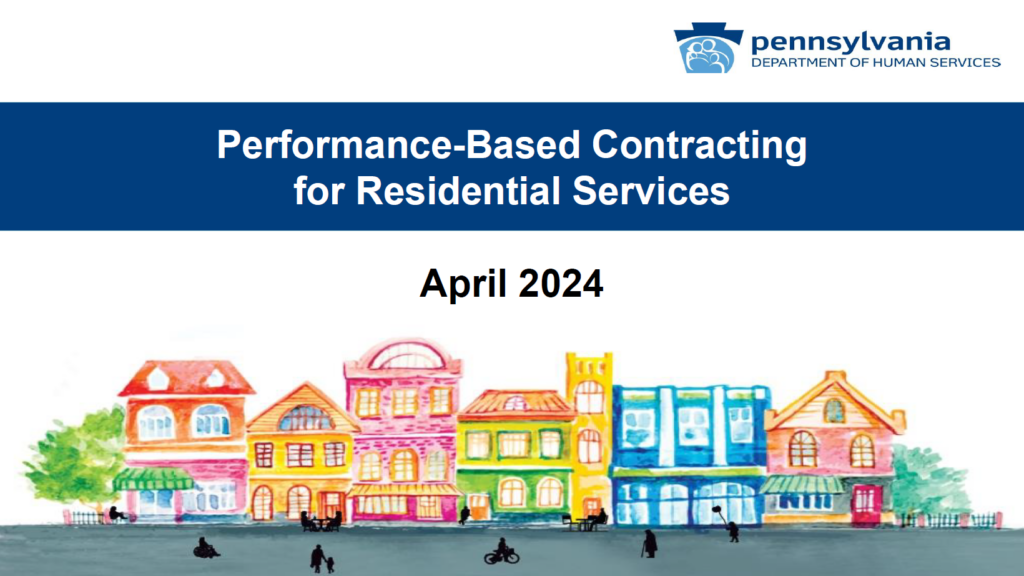 pennsylvania
DEPARTMENT OF HUMAN SERVICES

Performance-Based Contracting for Residential Services

April 2024